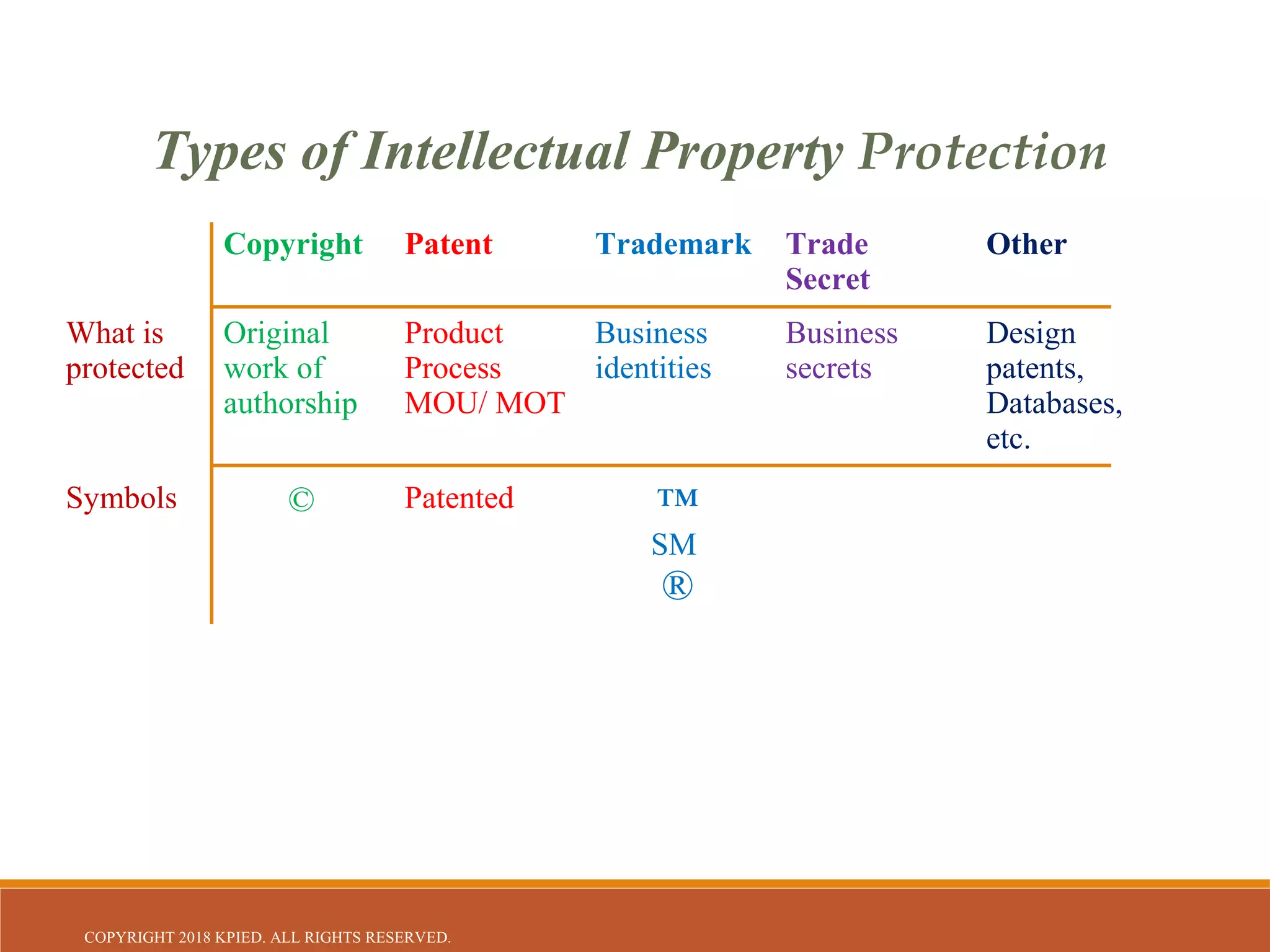 Types of Intellectual Property Protection

| | Copyright | Patent | Trademark | Trade Secret | Other |
|---|---|---|---|---|---|
| What is protected | Original work of authorship | Product Process MOU/ MOT | Business identities | Business secrets | Design patents, Databases, etc. |
| Symbols | © | Patented | TM SM ® | | |

COPYRIGHT 2018 KPIED. ALL RIGHTS RESERVED.